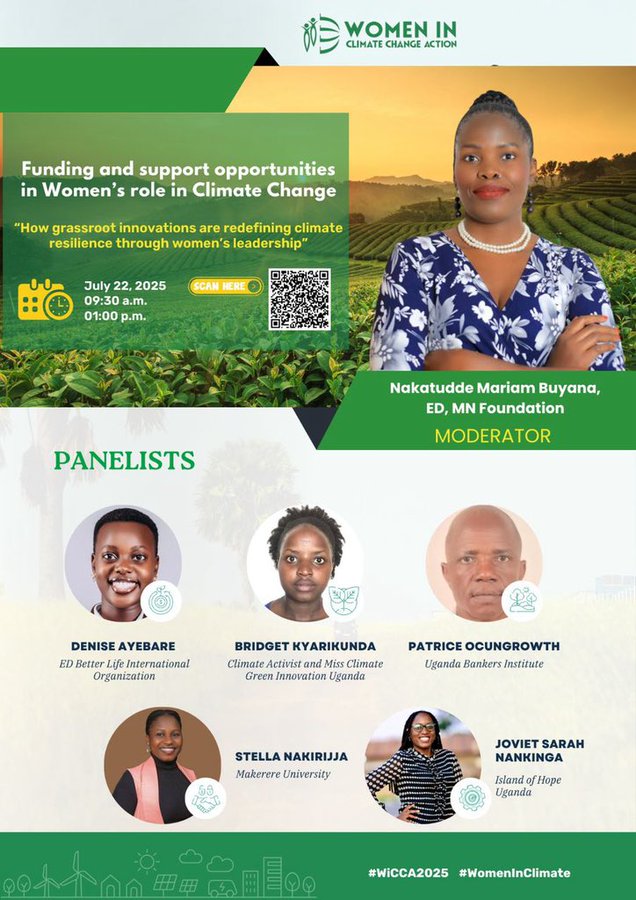 WOMEN IN
CLIMATE CHANGE ACTION

Funding and support opportunities in Women's role in Climate Change

"How grassroot innovations are redefining climate resilience through women's leadership"

July 22, 2025
09:30 a.m.
01:00 p.m.

SCAN HERE

Nakatudde Mariam Buyana, ED, MN Foundation
MODERATOR

PANELISTS

DENISE AYEBARE
ED Better Life International Organization

BRIDGET KYARIKUNDA
Climate Activist and Miss Climate Green Innovation Uganda

PATRICE OCUNGROWTH
Uganda Bankers Institute

STELLA NAKIRIJJA
Makerere University

JOVIET SARAH NANKINGA
Island of Hope Uganda

#WiCCA2025 #WomenInClimate